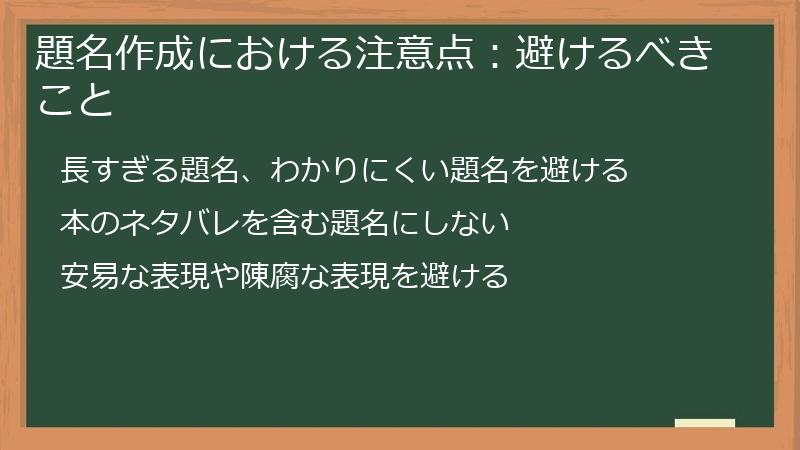 題名作成における注意点：避けるべきこと

長すぎる題名、わかりにくい題名を避ける

本のネタバレを含む題名にしない

安易な表現や陳腐な表現を避ける